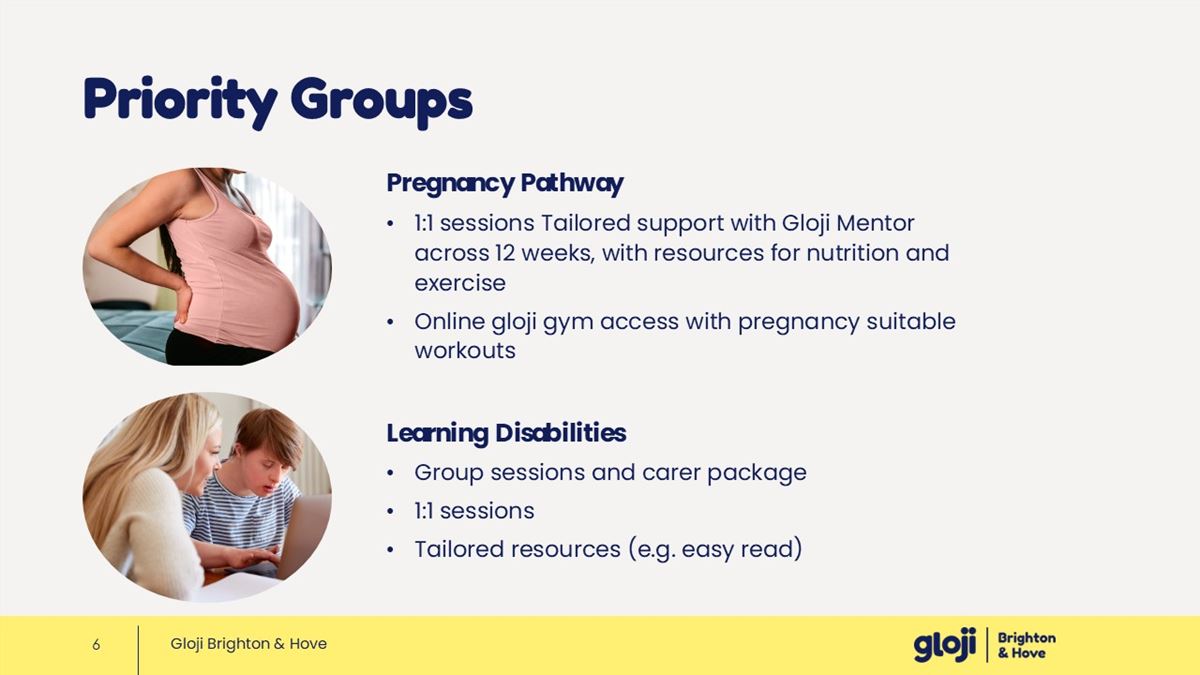 Priority Groups

Pregnancy Pathway

• 1:1 sessions Tailored support with Gloji Mentor across 12 weeks, with resources for nutrition and exercise

• Online gloji gym access with pregnancy suitable workouts

Learning Disabilities

• Group sessions and carer package

• 1:1 sessions

• Tailored resources (e.g. easy read)

6 Gloji Brighton & Hove

gloji Brighton & Hove